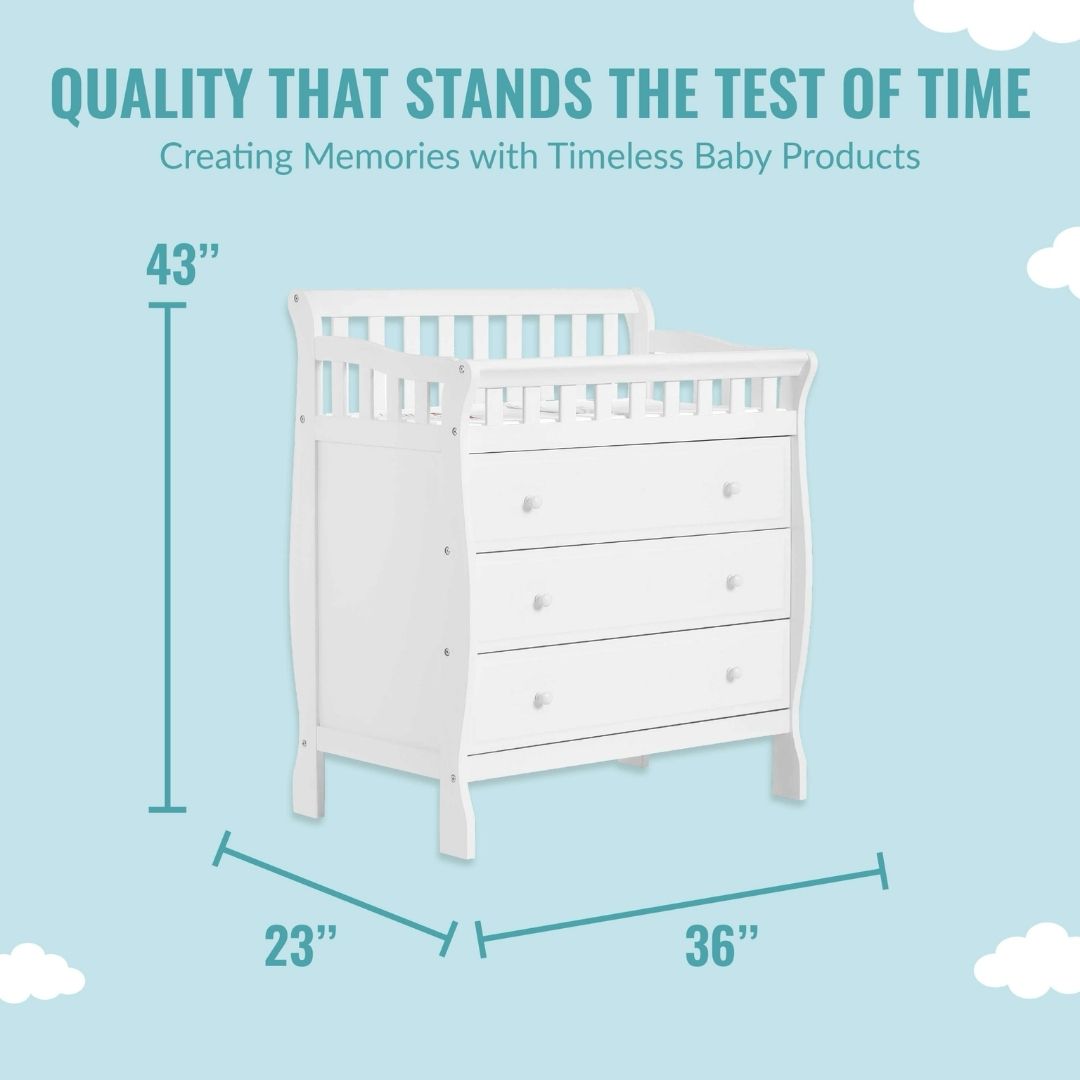 QUALITY THAT STANDS THE TEST OF TIME
Creating Memories with Timeless Baby Products

43”

23”

36”